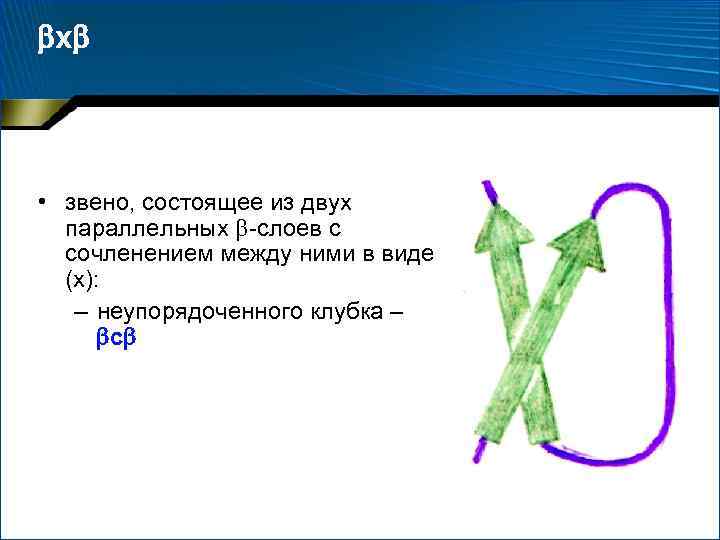 βxβ

• звено, состоящее из двух параллельных β-слоев с сочленением между ними в виде (x):

– неупорядоченного клубка – βcβ